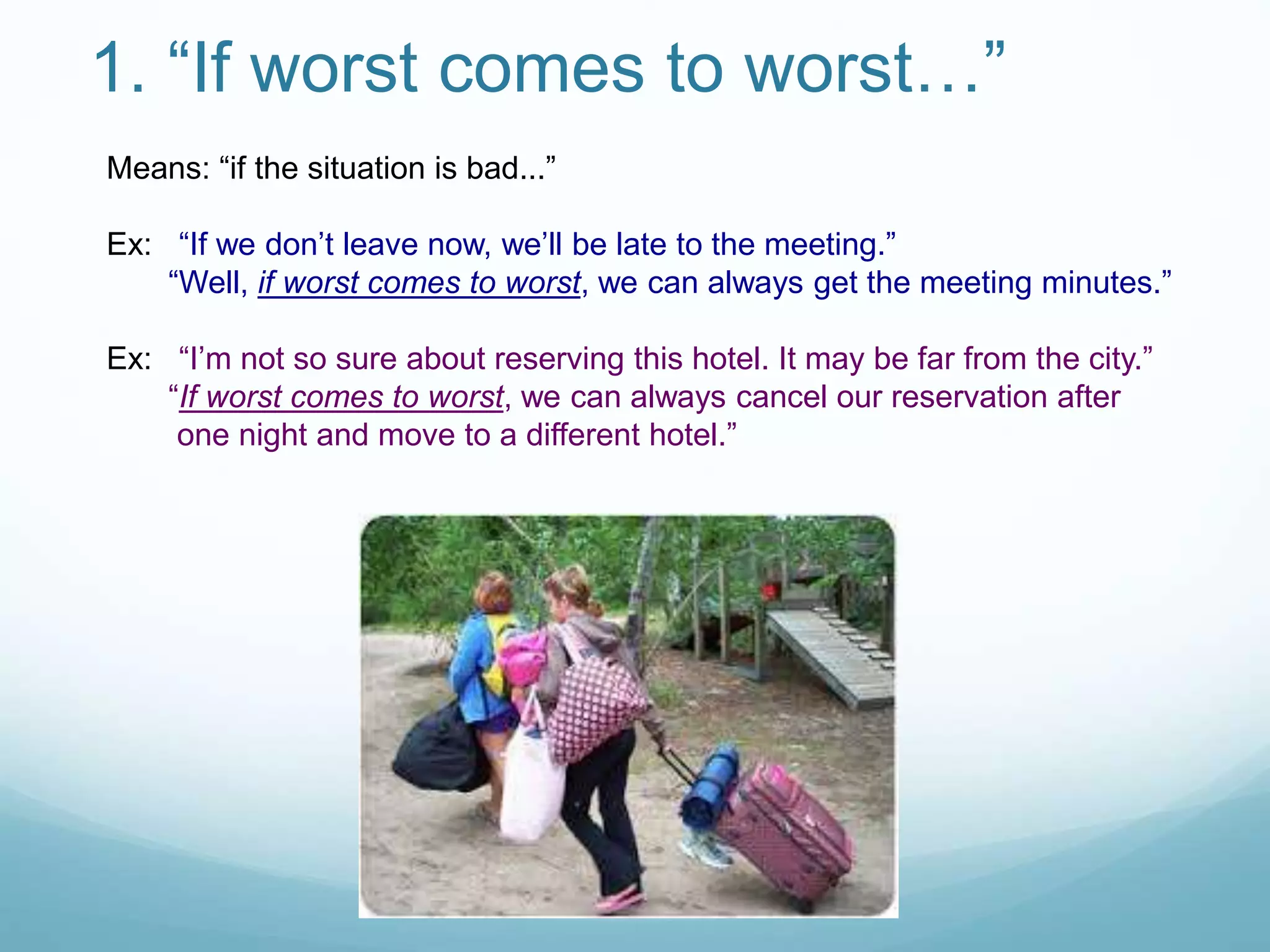 1. “If worst comes to worst…”

Means: “if the situation is bad...”

Ex: “If we don’t leave now, we’ll be late to the meeting.”
“Well, if worst comes to worst, we can always get the meeting minutes.”

Ex: “I’m not so sure about reserving this hotel. It may be far from the city.”
“If worst comes to worst, we can always cancel our reservation after one night and move to a different hotel.”